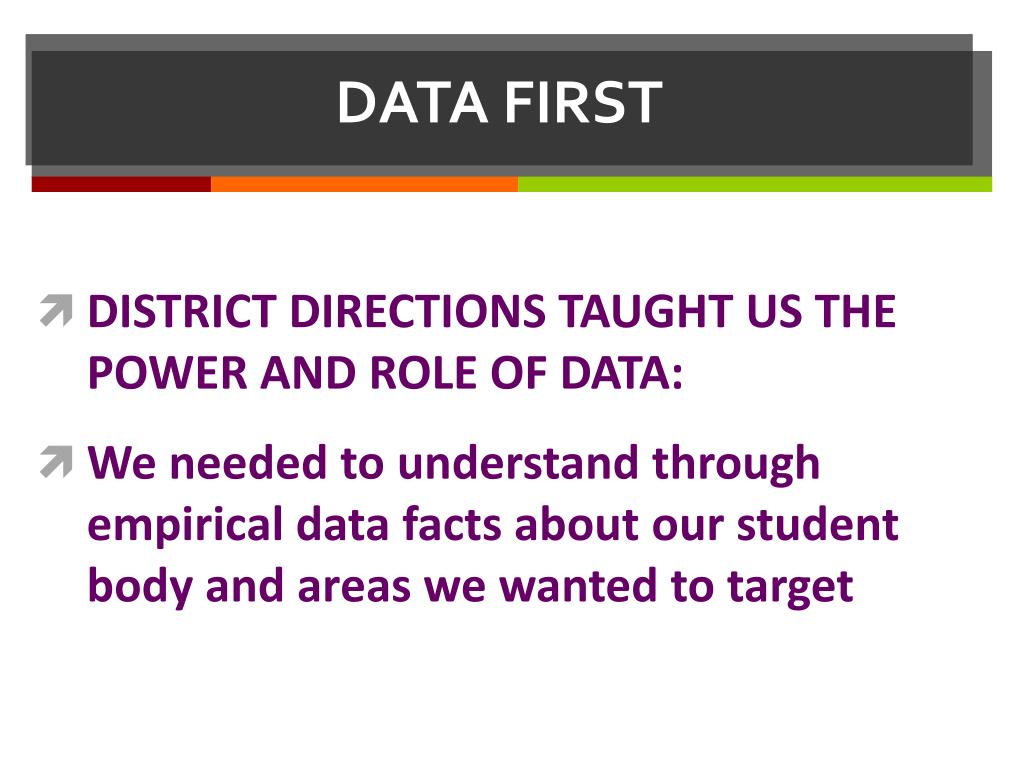 DATA FIRST

DISTRICT DIRECTIONS TAUGHT US THE POWER AND ROLE OF DATA:

We needed to understand through empirical data facts about our student body and areas we wanted to target